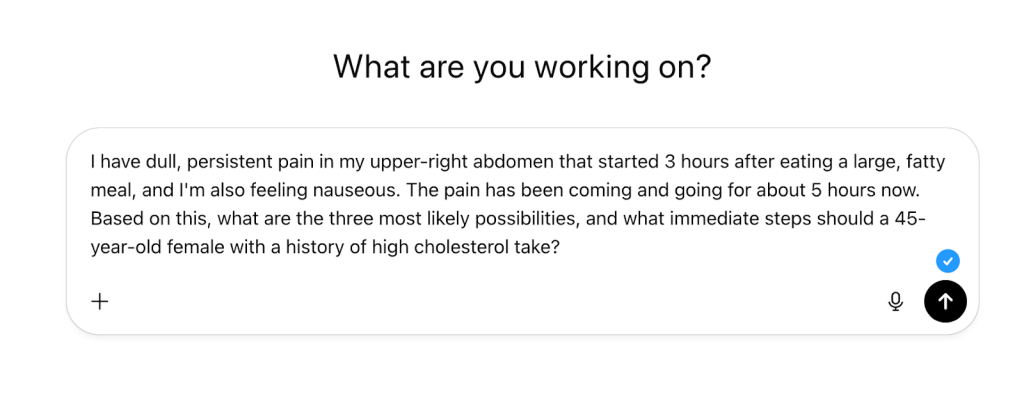 What are you working on?

I have dull, persistent pain in my upper-right abdomen that started 3 hours after eating a large, fatty meal, and I'm also feeling nauseous. The pain has been coming and going for about 5 hours now. Based on this, what are the three most likely possibilities, and what immediate steps should a 45-year-old female with a history of high cholesterol take?

+